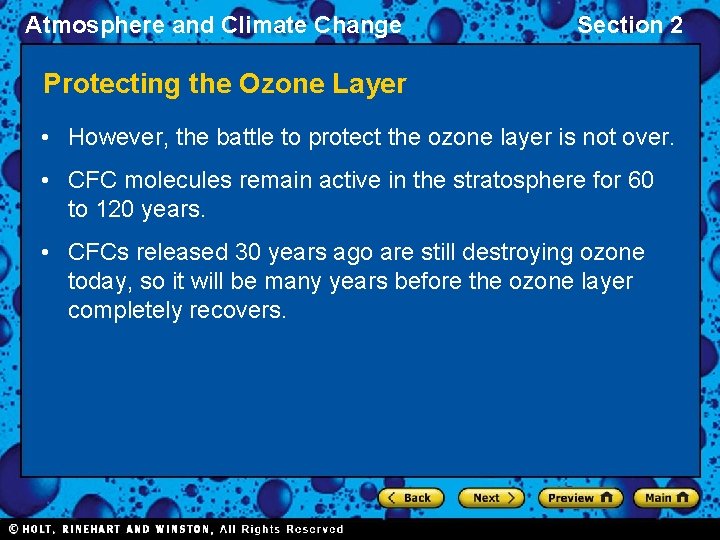 Atmosphere and Climate Change

Section 2

Protecting the Ozone Layer

• However, the battle to protect the ozone layer is not over.

• CFC molecules remain active in the stratosphere for 60 to 120 years.

• CFCs released 30 years ago are still destroying ozone today, so it will be many years before the ozone layer completely recovers.

Back Next Preview Main

© HOLT, RINEHART AND WINSTON, All Rights Reserved